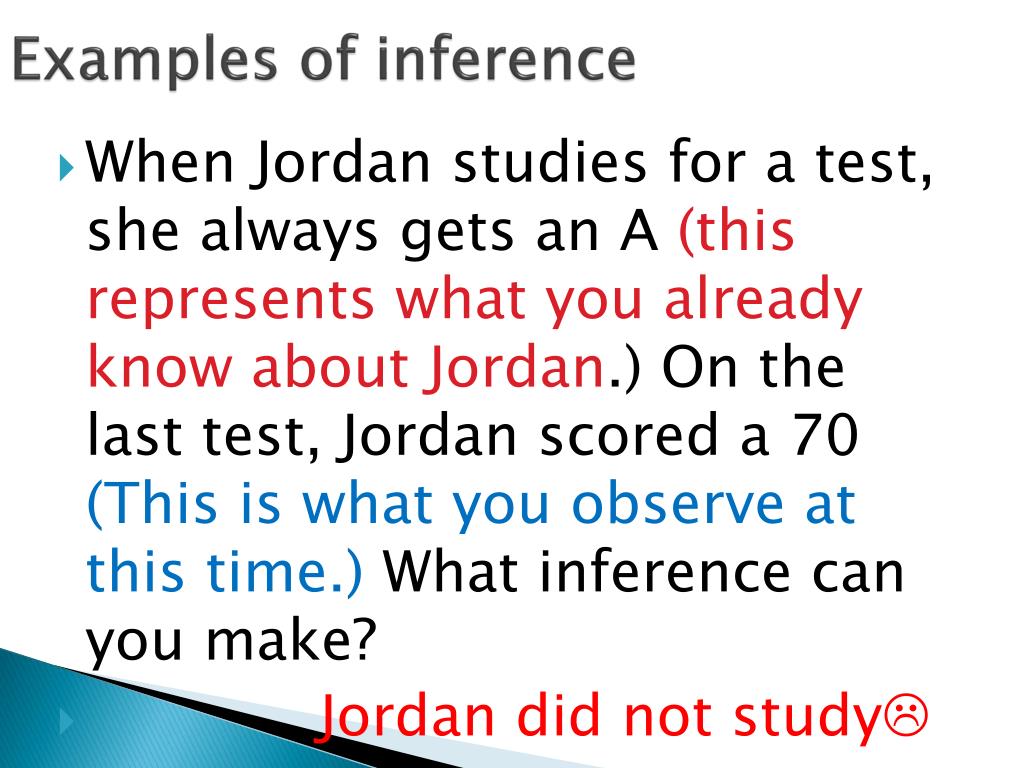 Examples of inference

When Jordan studies for a test, she always gets an A (this represents what you already know about Jordan.) On the last test, Jordan scored a 70 (This is what you observe at this time.) What inference can you make?

Jordan did not study☹